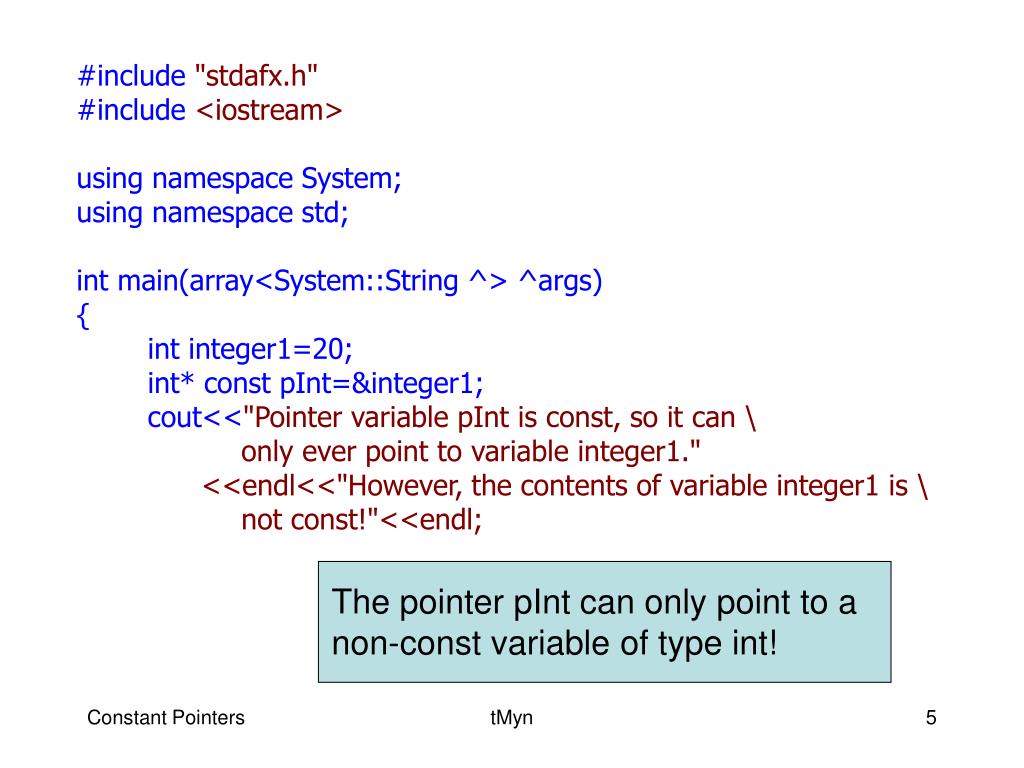 #include "stdafx.h"
#include <iostream>

using namespace System;
using namespace std;

int main(array<System::String ^> ^args)
{
int integer1=20;
int* const pInt=&integer1;
cout<<"Pointer variable pInt is const, so it can \
only ever point to variable integer1."
<<endl<<"However, the contents of variable integer1 is \
not const!"<<endl;

The pointer pInt can only point to a non-const variable of type int!

Constant Pointers

tMyn

5